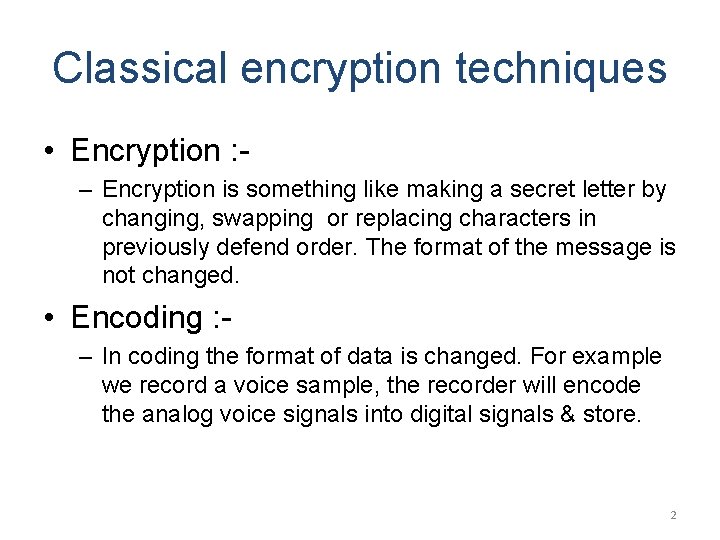 Classical encryption techniques

• Encryption :-

– Encryption is something like making a secret letter by changing, swapping or replacing characters in previously defend order. The format of the message is not changed.

• Encoding :-

– In coding the format of data is changed. For example we record a voice sample, the recorder will encode the analog voice signals into digital signals & store.

2